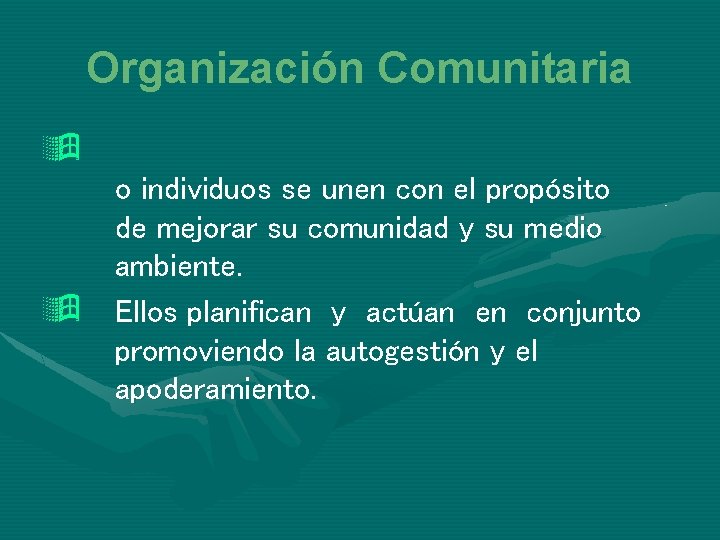 Organización Comunitaria

o individuos se unen con el propósito de mejorar su comunidad y su medio ambiente.

Ellos planifican y actúan en conjunto promoviendo la autogestión y el apoderamiento.